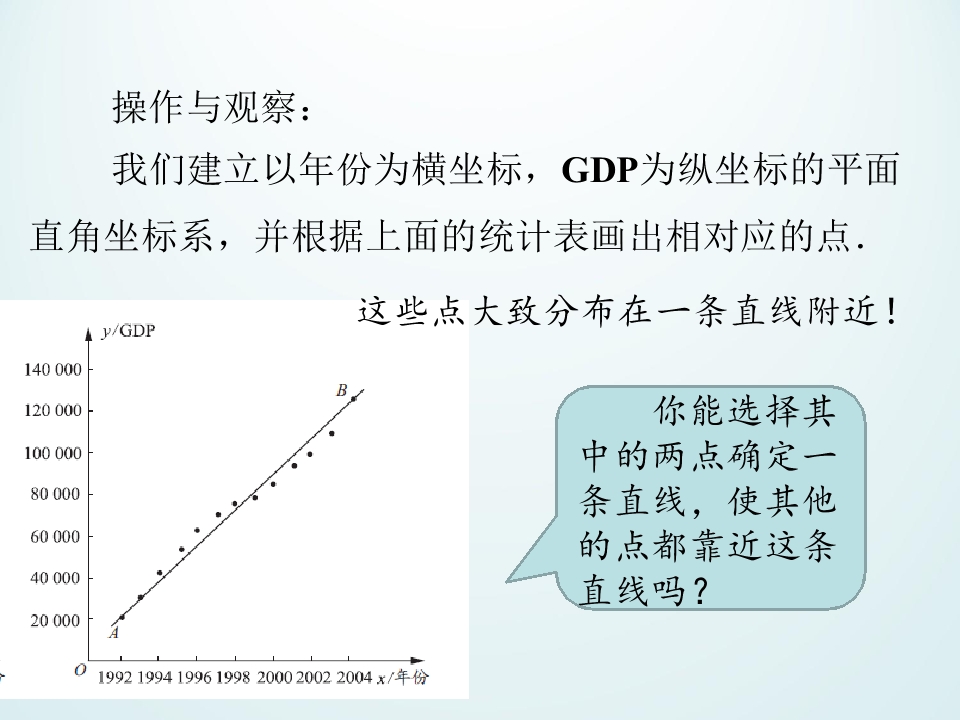 操作与观察：

我们建立以年份为横坐标，GDP为纵坐标的平面直角坐标系，并根据上面的统计表画出相对应的点.

这些点大致分布在一条直线附近！

$y$/GDP

140 000
120 000
100 000
80 000
60 000
40 000
20 000

$O$ 1992 1994 1996 1998 2000 2002 2004 $x$/年份

$A$

$B$

你能选择其中的两点确定一条直线，使其他的点都靠近这条直线吗？